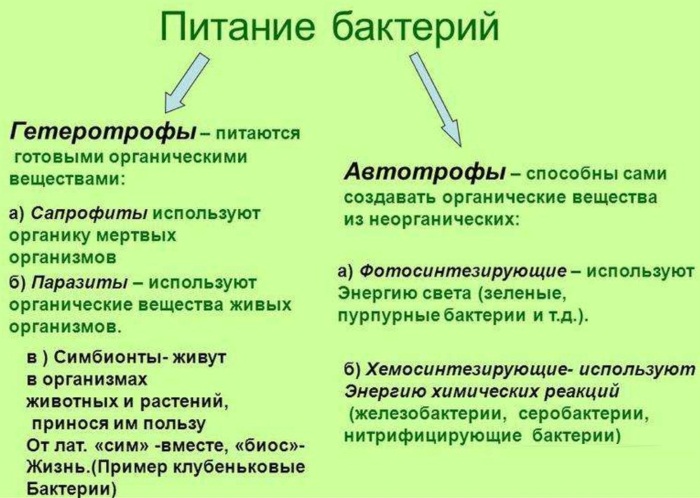 Питание бактерий

Гетеротрофы – питаются готовыми органическими веществами:

а) Сапрофиты используют органику мертвых организмов

б) Паразиты – используют органические вещества живых организмов.

в ) Симбионты- живут в организмах животных и растений, принося им пользу От лат. «сим» -вместе, «биос»- Жизнь.(Пример клубеньковые Бактерии)

Автотрофы – способны сами создавать органические вещества из неорганических:

а) Фотосинтезирующие – используют Энергию света (зеленые, пурпурные бактерии и т.д.).

б) Хемосинтезирующие- используют Энергию химических реакций (железобактерии, серобактерии, нитрифицирующие бактерии)